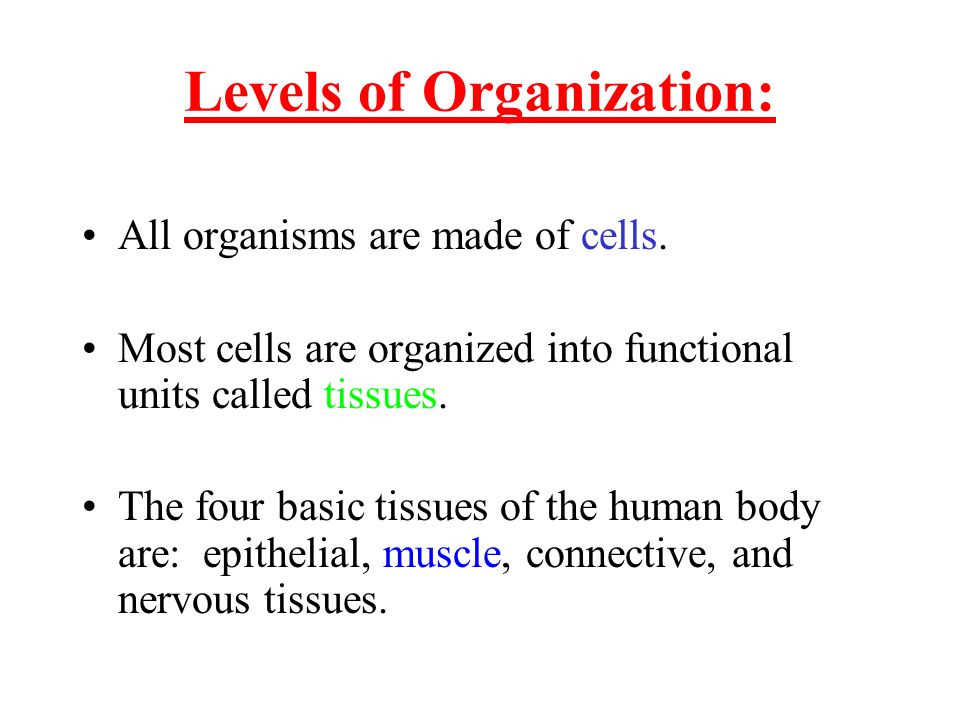 Levels of Organization:

• All organisms are made of cells.

• Most cells are organized into functional units called tissues.

• The four basic tissues of the human body are: epithelial, muscle, connective, and nervous tissues.